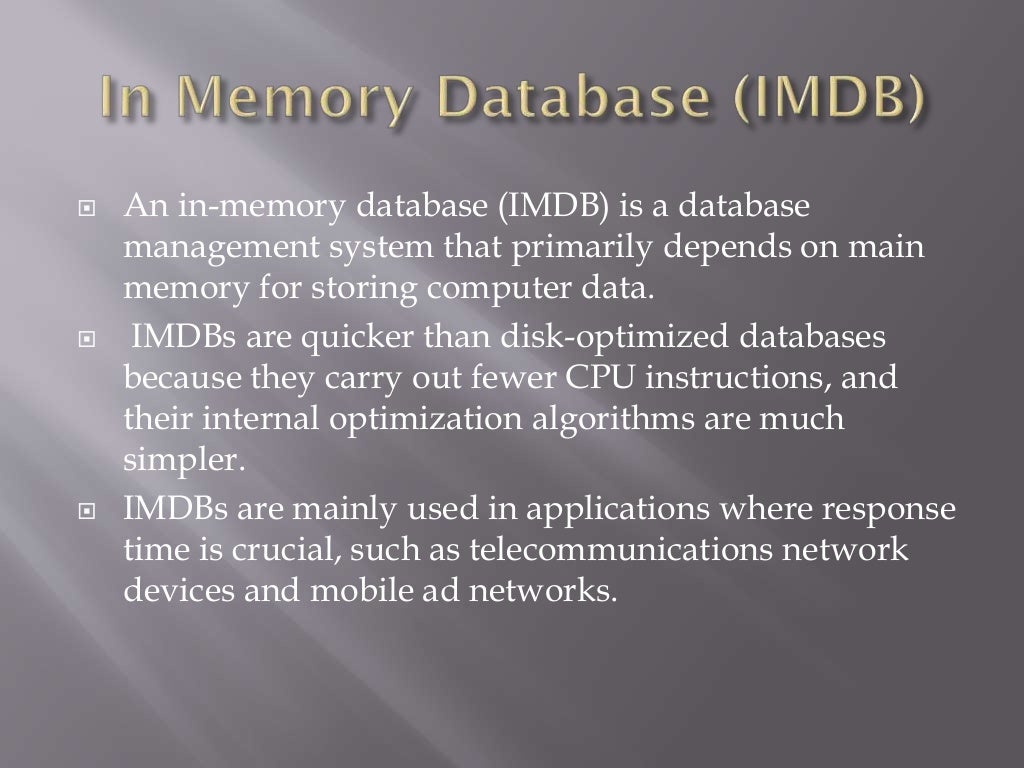 In Memory Database (IMDB)

An in-memory database (IMDB) is a database management system that primarily depends on main memory for storing computer data.

IMDBs are quicker than disk-optimized databases because they carry out fewer CPU instructions, and their internal optimization algorithms are much simpler.

IMDBs are mainly used in applications where response time is crucial, such as telecommunications network devices and mobile ad networks.